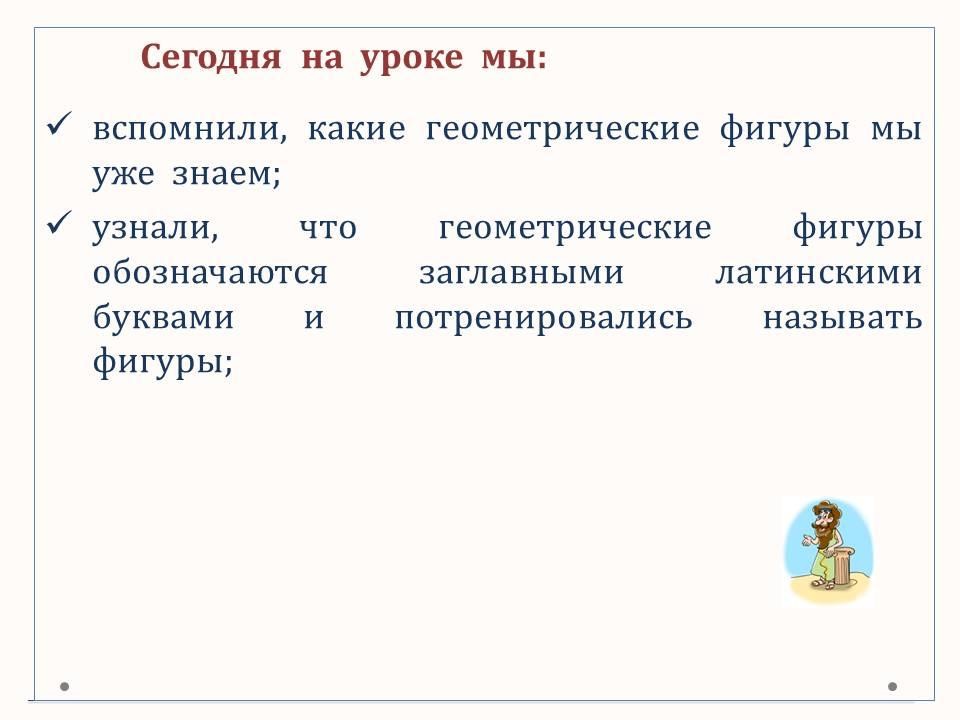 Сегодня на уроке мы:

✓ вспомнили, какие геометрические фигуры мы уже знаем;

✓ узнали, что геометрические фигуры обозначаются заглавными латинскими буквами и потренировались называть фигуры;